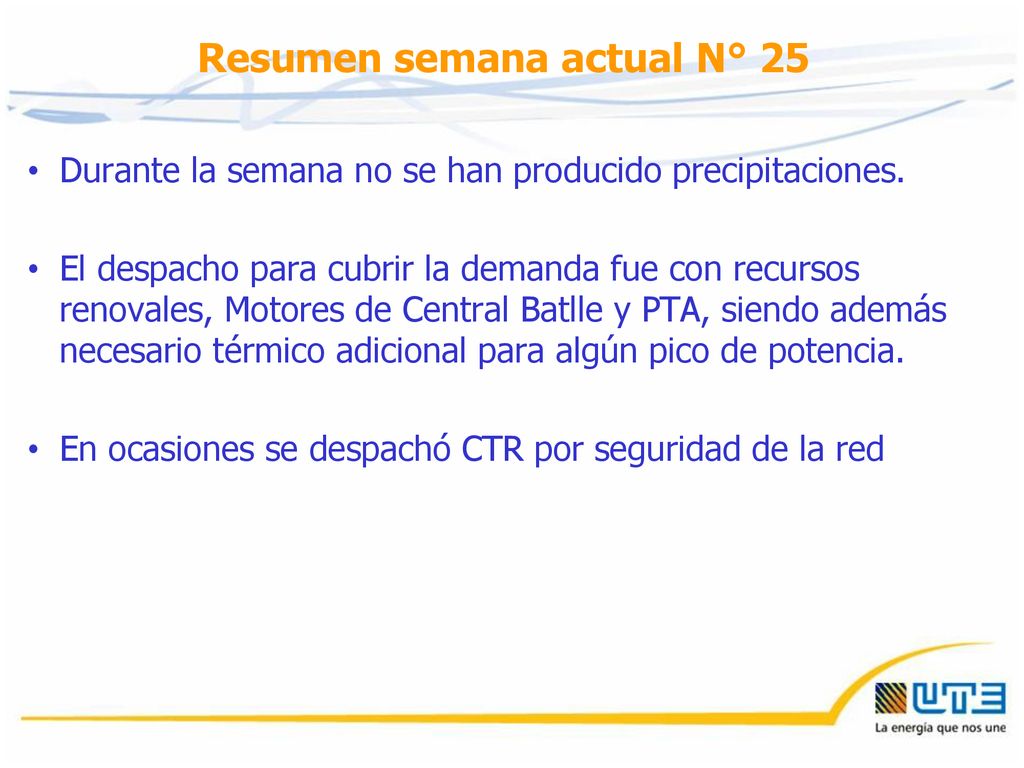 Resumen semana actual N° 25

• Durante la semana no se han producido precipitaciones.

• El despacho para cubrir la demanda fue con recursos renovales, Motores de Central Batlle y PTA, siendo además necesario térmico adicional para algún pico de potencia.

• En ocasiones se despachó CTR por seguridad de la red

UTE
La energía que nos une